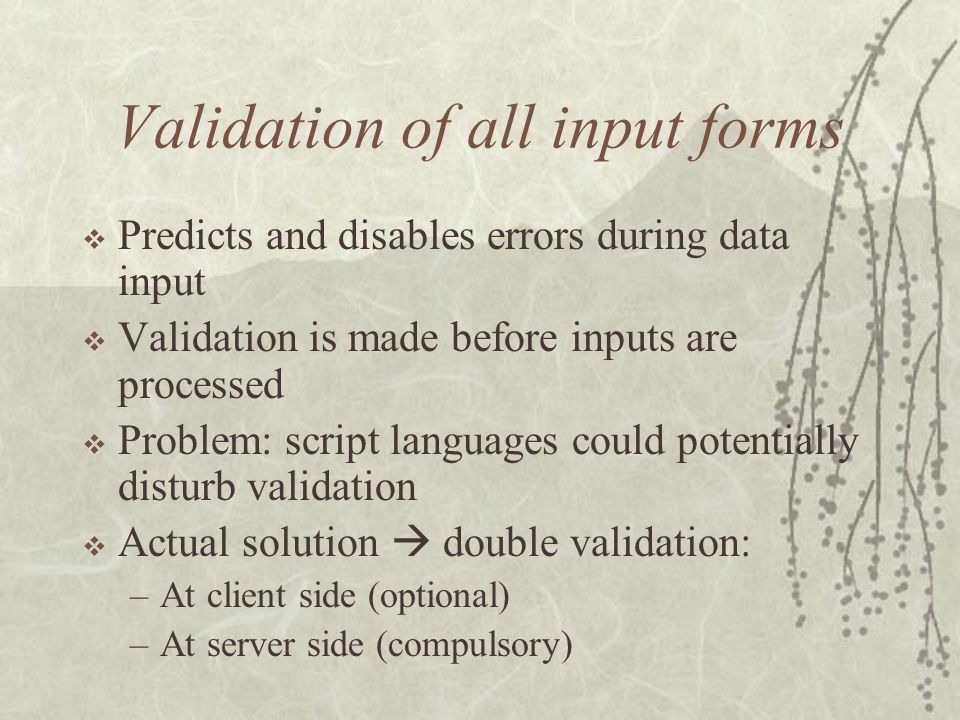 Validation of all input forms

❖ Predicts and disables errors during data input

❖ Validation is made before inputs are processed

❖ Problem: script languages could potentially disturb validation

❖ Actual solution → double validation:

– At client side (optional)

– At server side (compulsory)